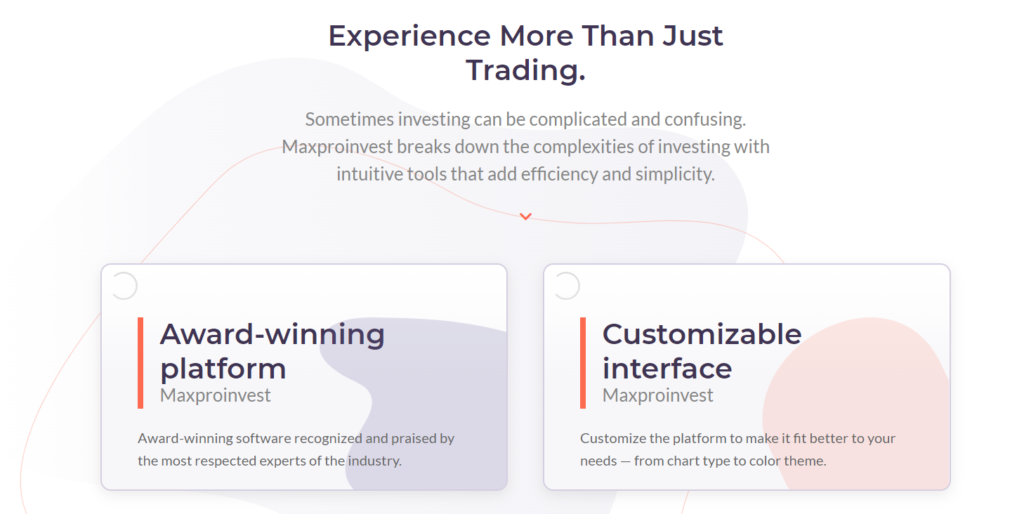 Experience More Than Just Trading.

Sometimes investing can be complicated and confusing. Maxproinvest breaks down the complexities of investing with intuitive tools that add efficiency and simplicity.

Award-winning platform
Maxproinvest

Award-winning software recognized and praised by the most respected experts of the industry.

Customizable interface
Maxproinvest

Customize the platform to make it fit better to your needs — from chart type to color theme.